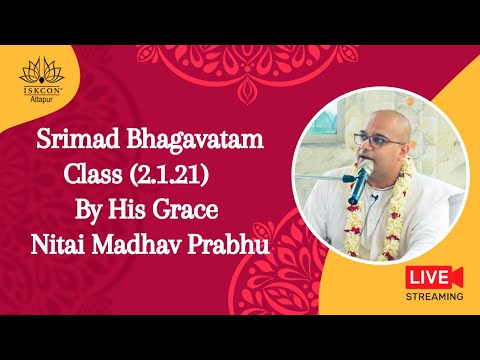 ISKCON
Attapur

Srimad Bhagavatam
Class (2.1.21)
By His Grace
Nitai Madhav Prabhu

LIVE
STREAMING